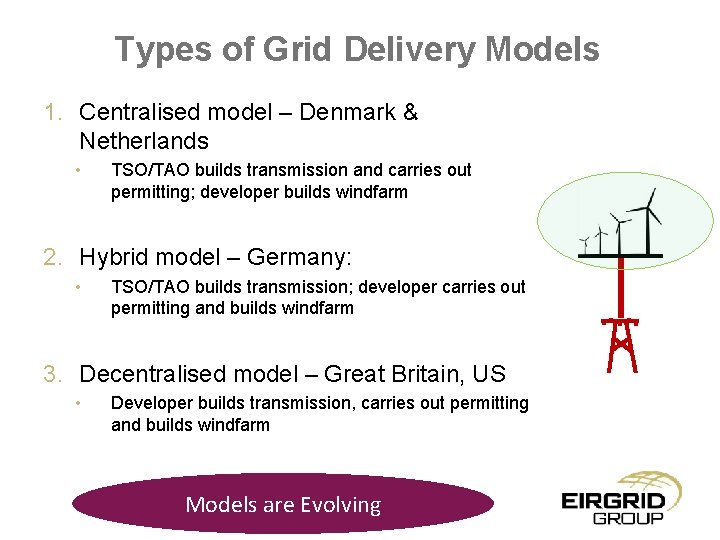 Types of Grid Delivery Models

1. Centralised model – Denmark & Netherlands
• TSO/TAO builds transmission and carries out permitting; developer builds windfarm

2. Hybrid model – Germany:
• TSO/TAO builds transmission; developer carries out permitting and builds windfarm

3. Decentralised model – Great Britain, US
• Developer builds transmission, carries out permitting and builds windfarm

Models are Evolving

EIRGRID GROUP